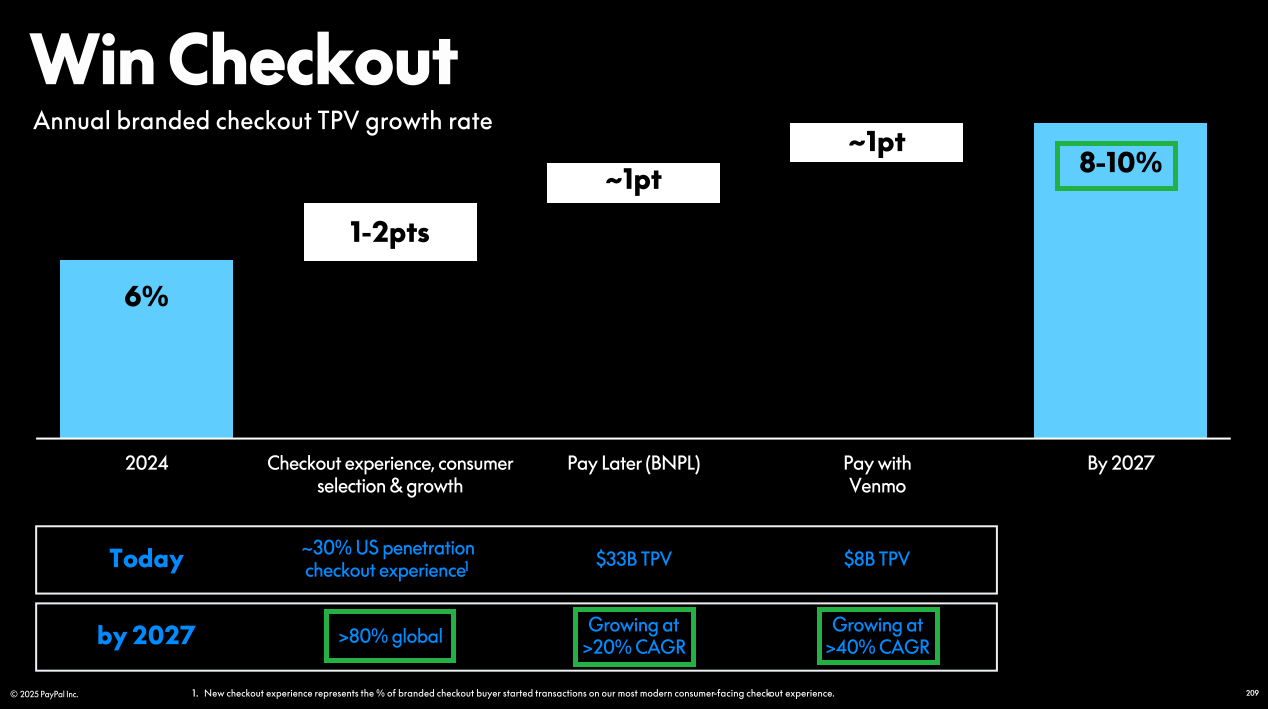 Win Checkout

Annual branded checkout TPV growth rate

6%

1-2pts

~1pt

~1pt

8-10%

2024

Checkout experience, consumer selection & growth

Pay Later (BNPL)

Pay with Venmo

By 2027

| Today | ~30% US penetration checkout experience$^1$ | $33B TPV | $8B TPV |
|---|---|---|---|
| by 2027 | >80% global | Growing at >20% CAGR | Growing at >40% CAGR |

© 2025 PayPal Inc.

1. New checkout experience represents the % of branded checkout buyer started transactions on our most modern consumer-facing checkout experience.

209